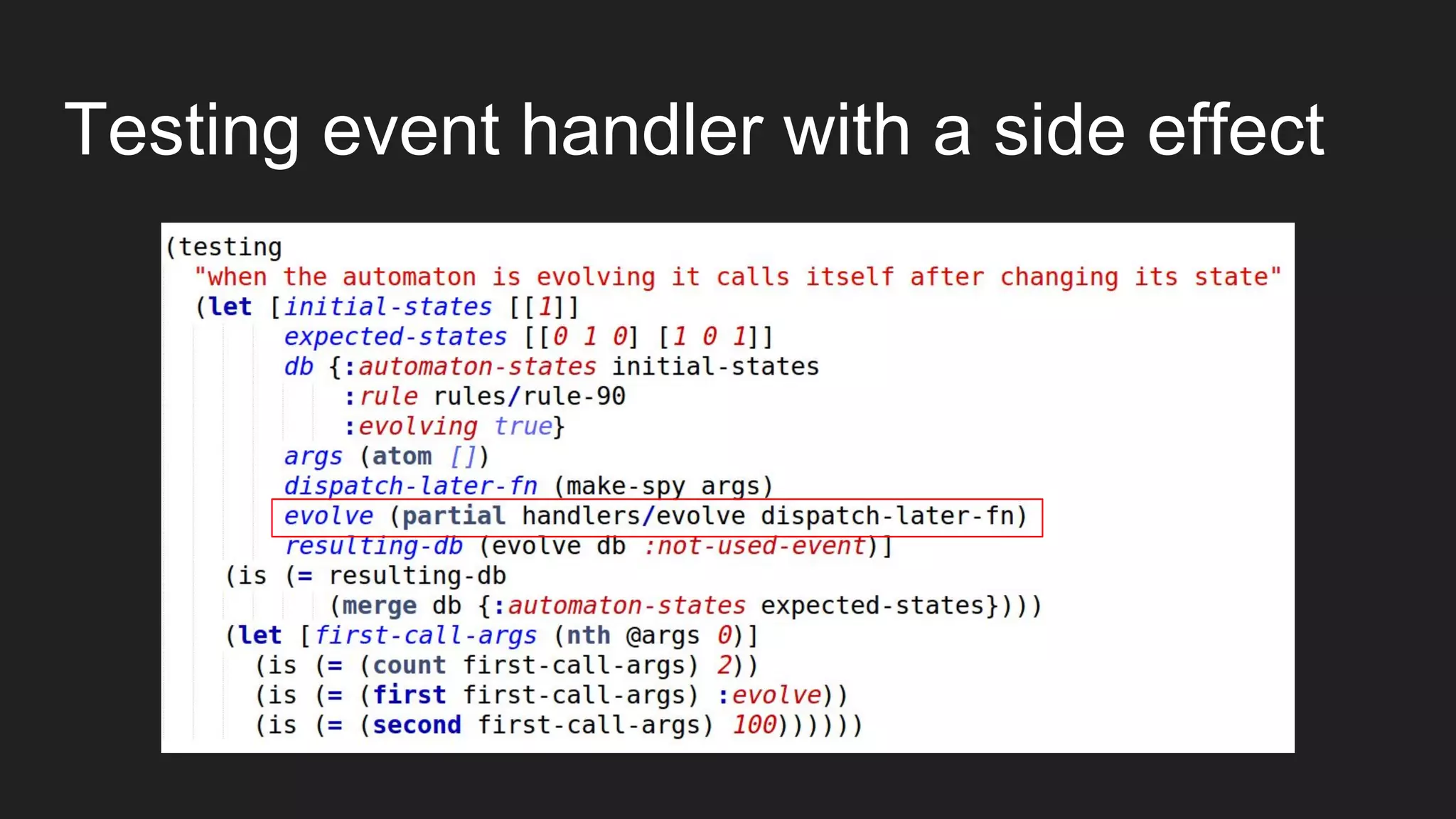 Testing event handler with a side effect

(testing
  "when the automaton is evolving it calls itself after changing its state"
  (let [initial-states [[1]]
        expected-states [[0 1 0] [1 0 1]]
        db {:automaton-states initial-states
            :rule rules/rule-90
            :evolving true}
        args (atom [])
        dispatch-later-fn (make-spy args)
        evolve (partial handlers/evolve dispatch-later-fn)
        resulting-db (evolve db :not-used-event)]
    (is (= resulting-db
           (merge db {:automaton-states expected-states})))
    (let [first-call-args (nth @args 0)]
      (is (= (count first-call-args) 2))
      (is (= (first first-call-args) :evolve))
      (is (= (second first-call-args) 100))))))